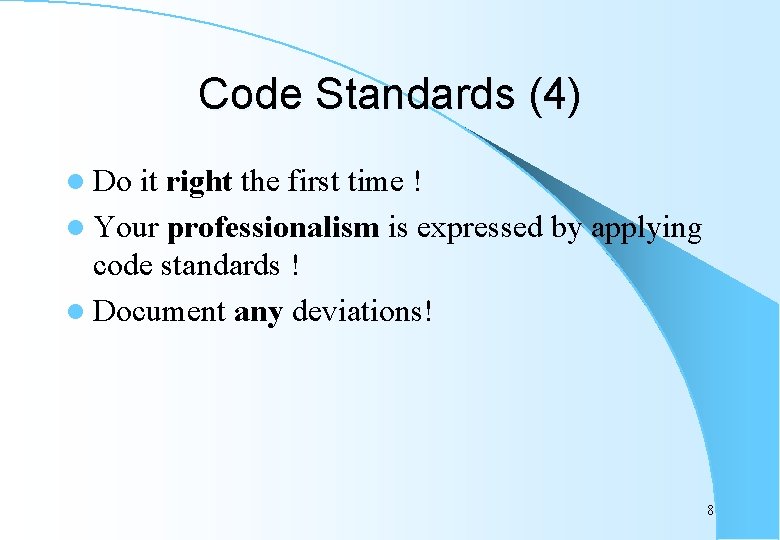 Code Standards (4)

- Do it right the first time !
- Your professionalism is expressed by applying code standards !
- Document any deviations!

8